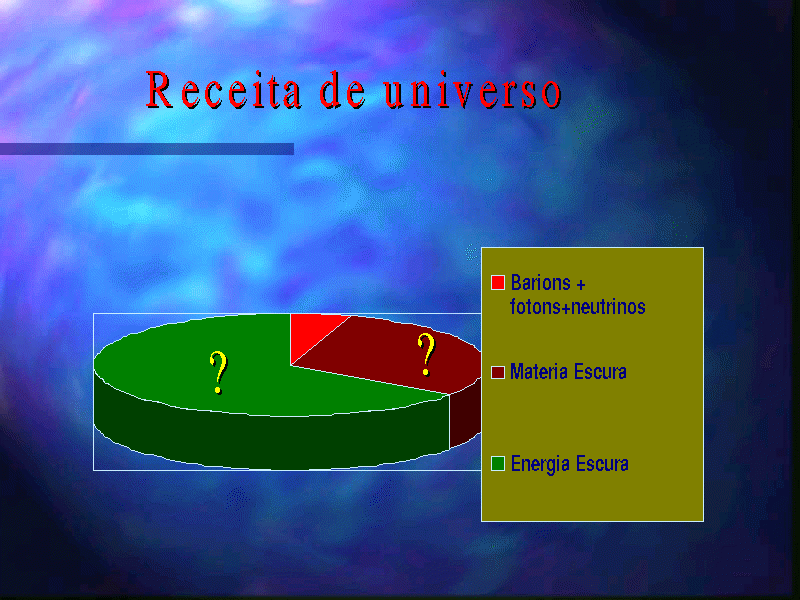 Receita de universo

?

?

Barions + fotons+neutrinos

Materia Escura

Energia Escura